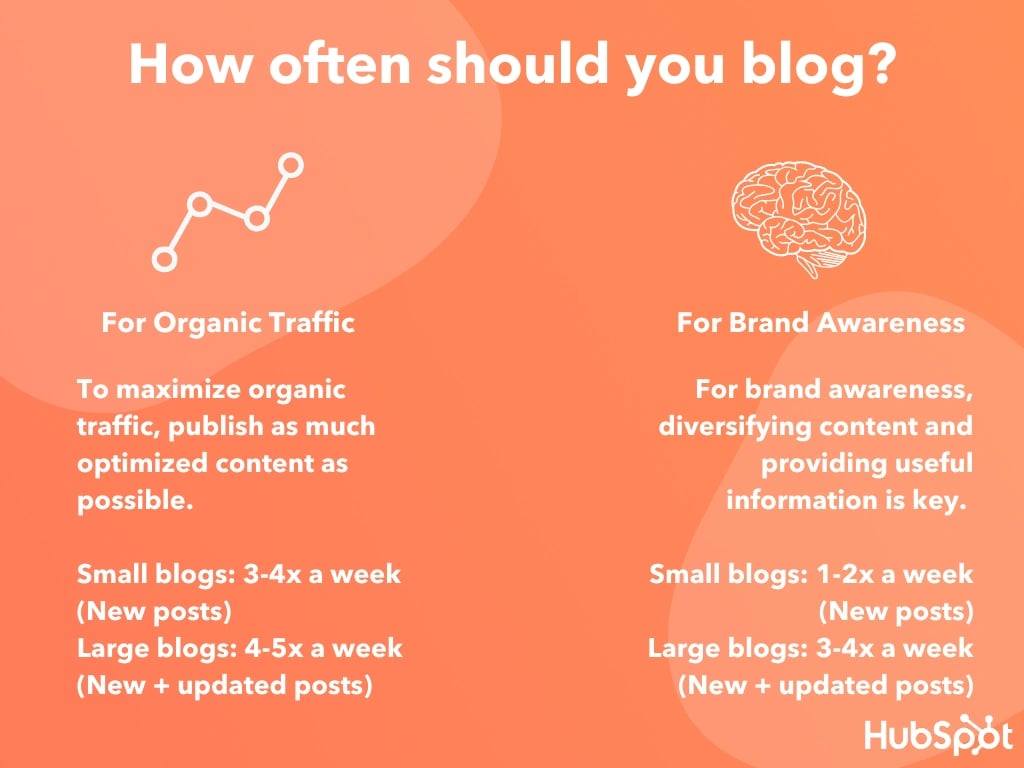 How often should you blog?

For Organic Traffic

To maximize organic traffic, publish as much optimized content as possible.

Small blogs: 3-4x a week (New posts)
Large blogs: 4-5x a week (New + updated posts)

For Brand Awareness

For brand awareness, diversifying content and providing useful information is key.

Small blogs: 1-2x a week (New posts)
Large blogs: 3-4x a week (New + updated posts)

HubSpot